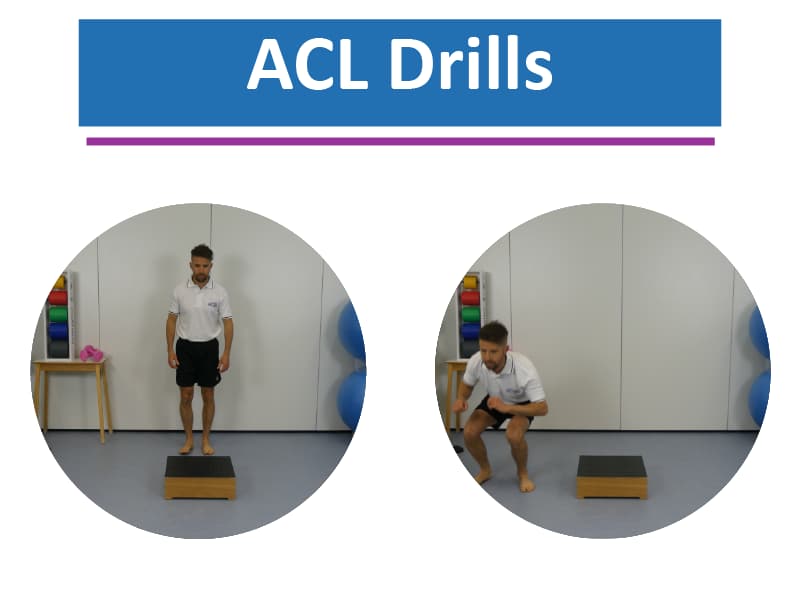 ACL Drills